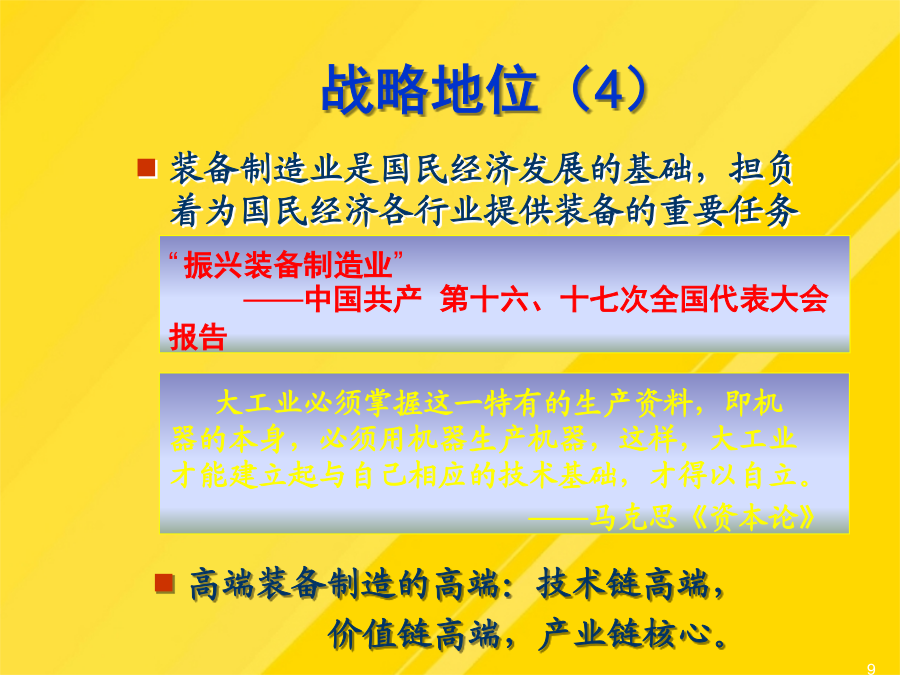 战略地位（4）

■ 装备制造业是国民经济发展的基础，担负着为国民经济各行业提供装备的重要任务

“振兴装备制造业”
——中国共产 第十六、十七次全国代表大会报告

大工业必须掌握这一特有的生产资料，即机器的本身，必须用机器生产机器，这样，大工业才能建立起与自己相应的技术基础，才得以自立。
——马克思《资本论》

■ 高端装备制造的高端：技术链高端，价值链高端，产业链核心。

9